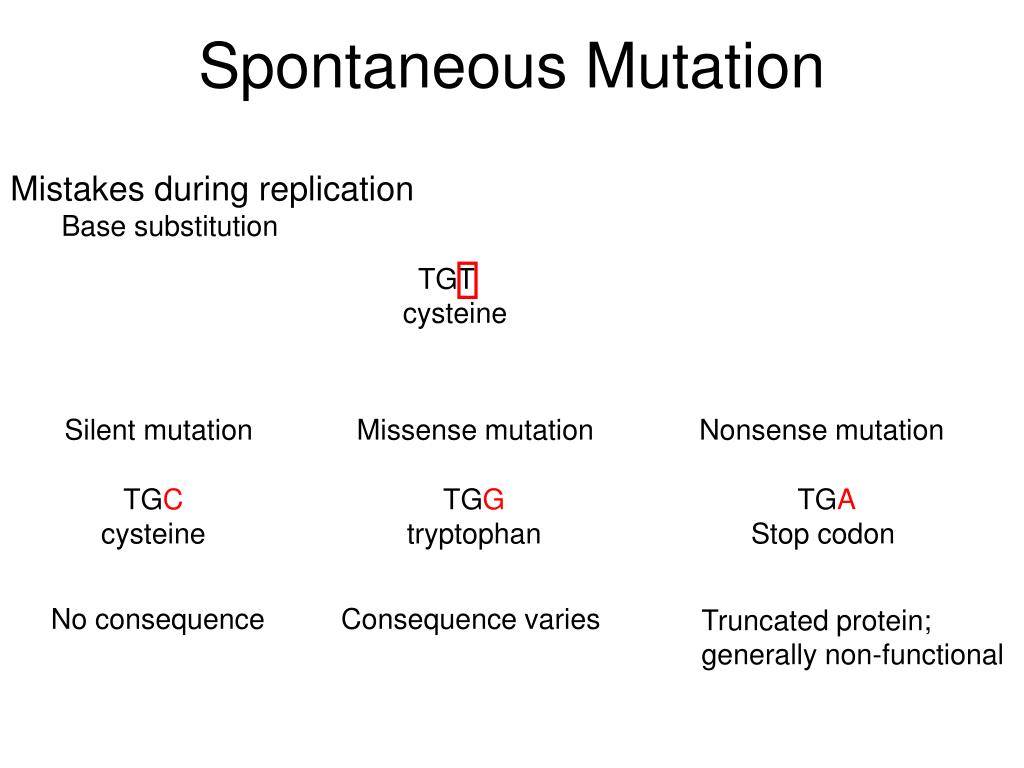 Spontaneous Mutation

Mistakes during replication
Base substitution

TGT
cysteine

Silent mutation

TGC
cysteine

No consequence

Missense mutation

TGG
tryptophan

Consequence varies

Nonsense mutation

TGA
Stop codon

Truncated protein; generally non-functional